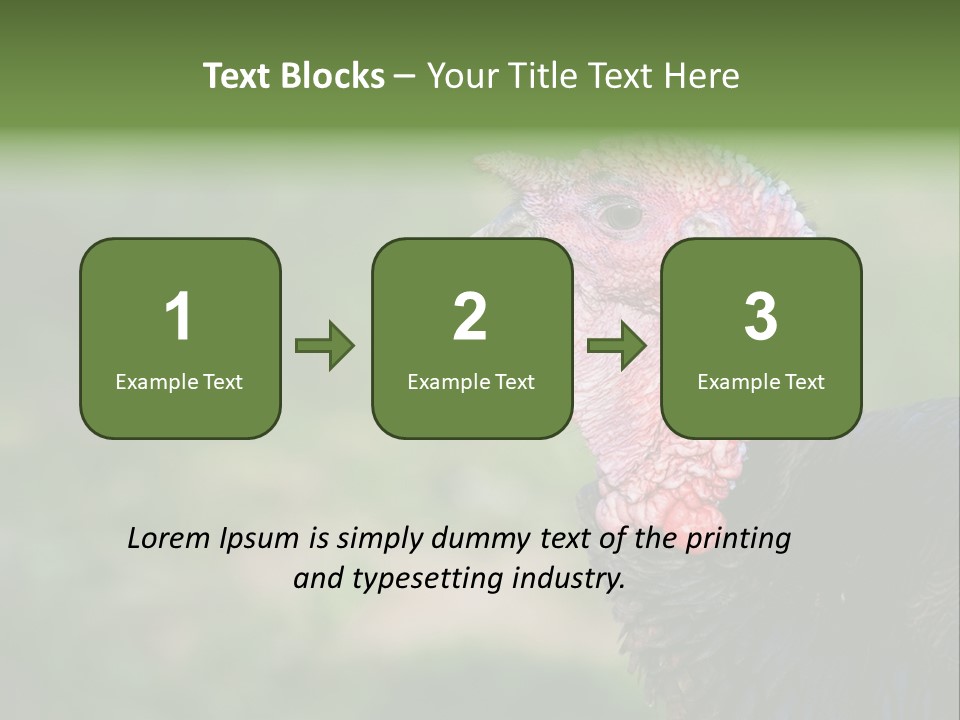 Text Blocks – Your Title Text Here

1
Example Text

2
Example Text

3
Example Text

Lorem Ipsum is simply dummy text of the printing and typesetting industry.